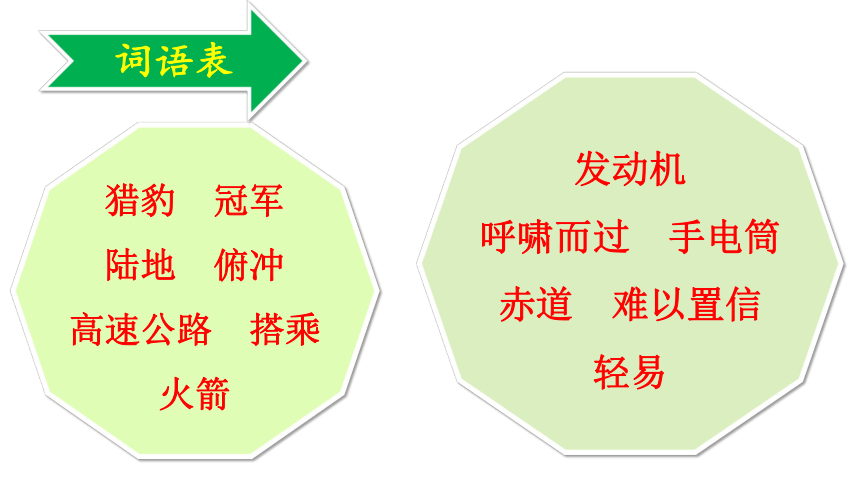 词语表

猎豹　冠军
陆地　俯冲
高速公路　搭乘
火箭

发动机
呼啸而过　手电筒
赤道　难以置信
轻易